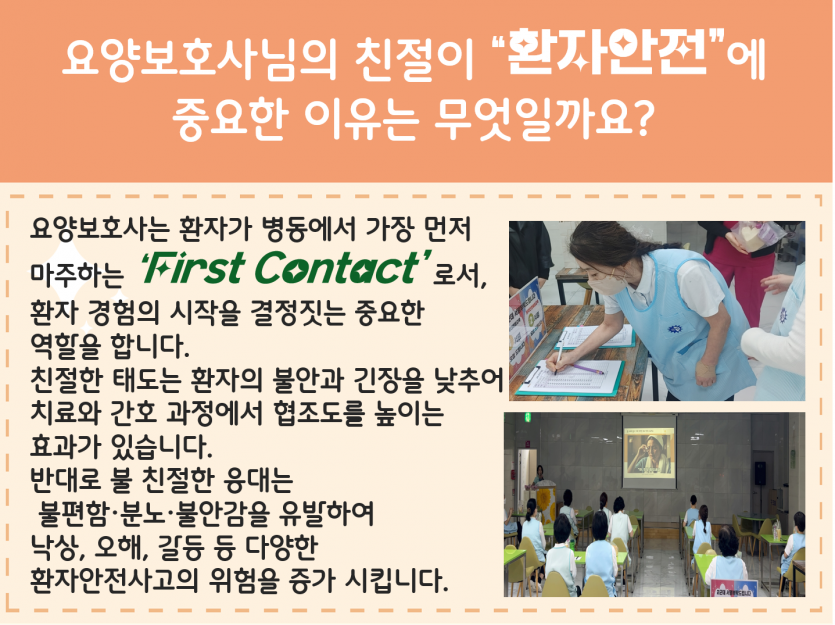 요양보호사님의 친절이 "환자안전"에 중요한 이유는 무엇일까요?

요양보호사는 환자가 병동에서 가장 먼저 마주하는 'First Contact' 로서, 환자 경험의 시작을 결정짓는 중요한 역할을 합니다.
친절한 태도는 환자의 불안과 긴장을 낮추어 치료와 간호 과정에서 협조도를 높이는 효과가 있습니다.
반대로 불 친절한 응대는 불편함·분노·불안감을 유발하여 낙상, 오해, 갈등 등 다양한 환자안전사고의 위험을 증가 시킵니다.